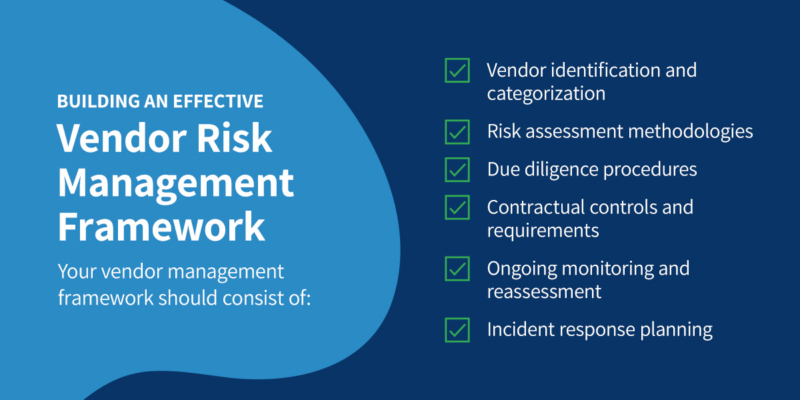 BUILDING AN EFFECTIVE
Vendor Risk Management Framework

Your vendor management framework should consist of:

Vendor identification and categorization

Risk assessment methodologies

Due diligence procedures

Contractual controls and requirements

Ongoing monitoring and reassessment

Incident response planning